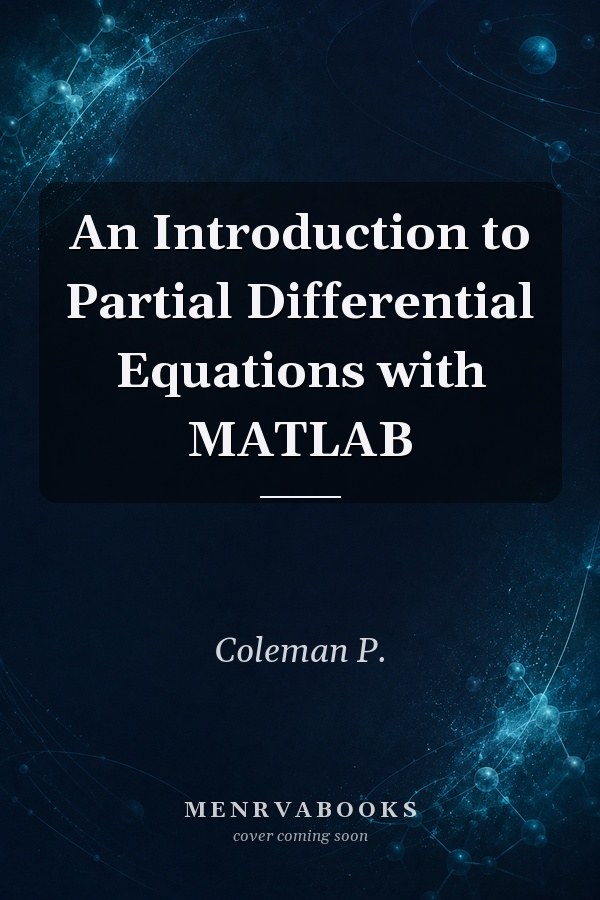 An Introduction to Partial Differential Equations with MATLAB

Coleman P.

MENRVABOOKS
cover coming soon